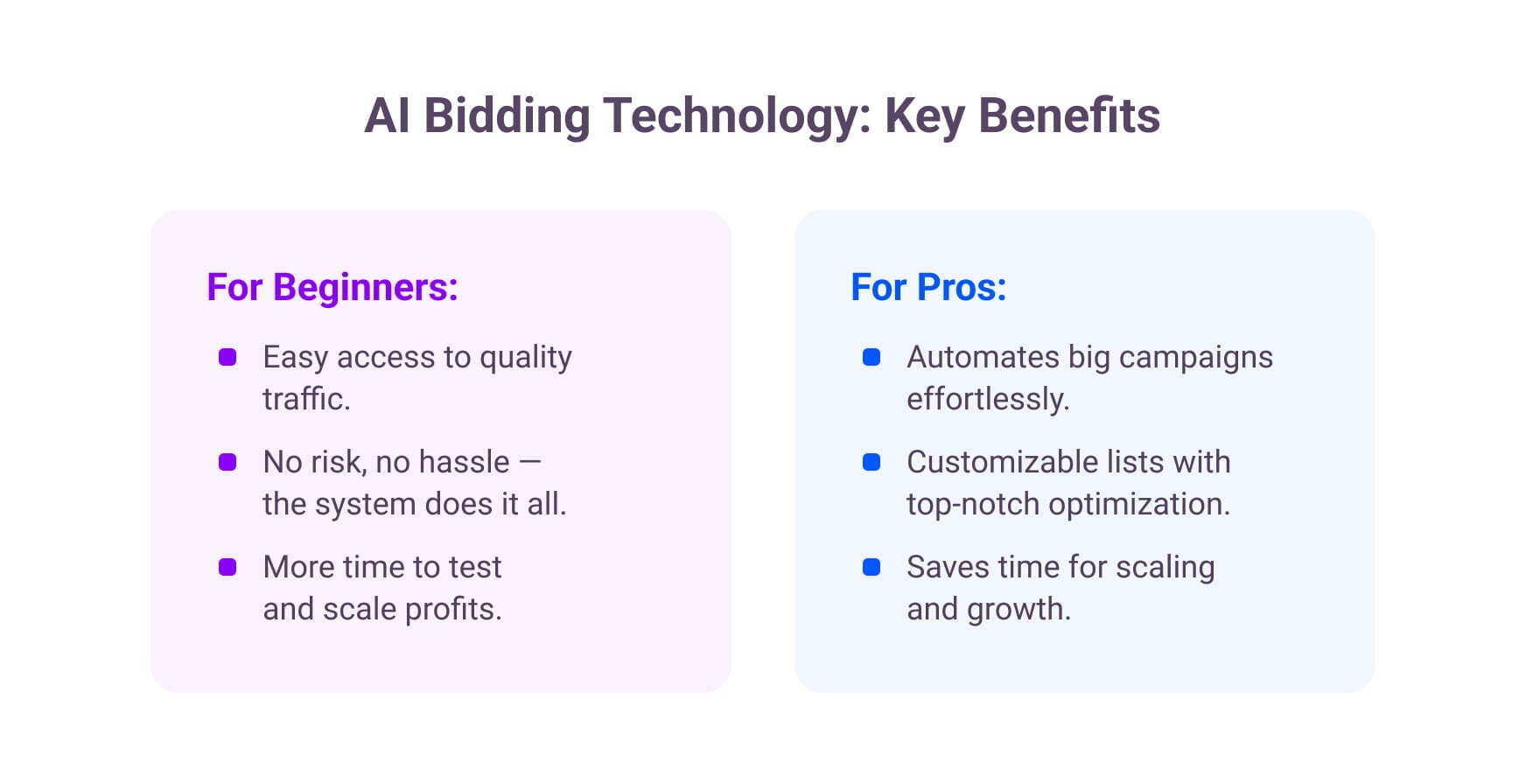 AI Bidding Technology: Key Benefits

For Beginners:

- Easy access to quality traffic.
- No risk, no hassle — the system does it all.
- More time to test and scale profits.

For Pros:

- Automates big campaigns effortlessly.
- Customizable lists with top-notch optimization.
- Saves time for scaling and growth.